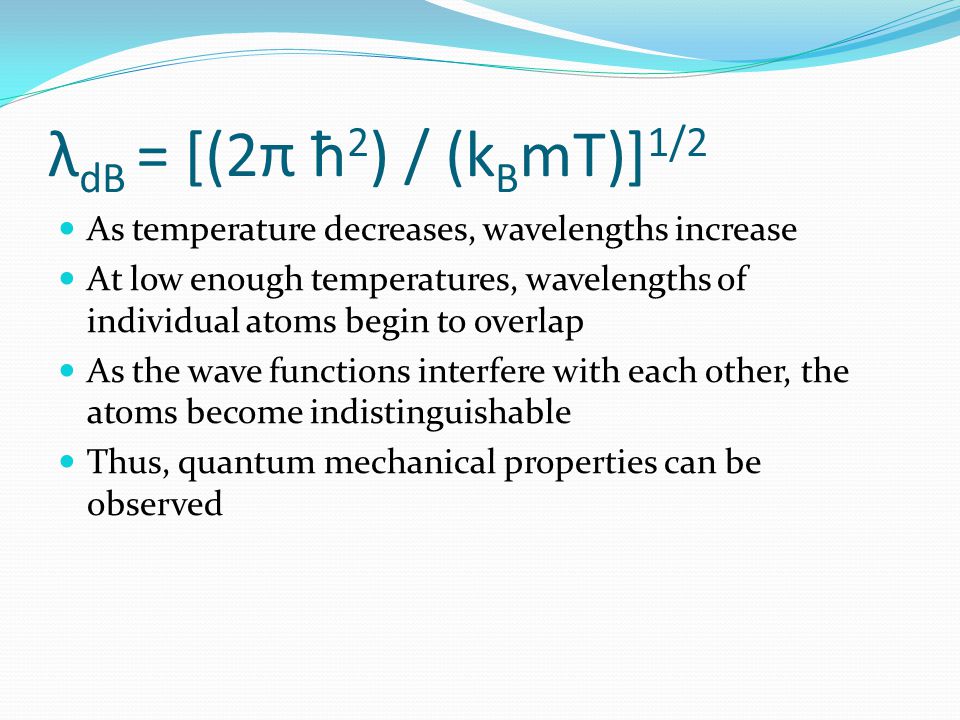 $\lambda_{dB} = [(2\pi \hbar^2) / (k_B mT)]^{1/2}$

- As temperature decreases, wavelengths increase
- At low enough temperatures, wavelengths of individual atoms begin to overlap
- As the wave functions interfere with each other, the atoms become indistinguishable
- Thus, quantum mechanical properties can be observed